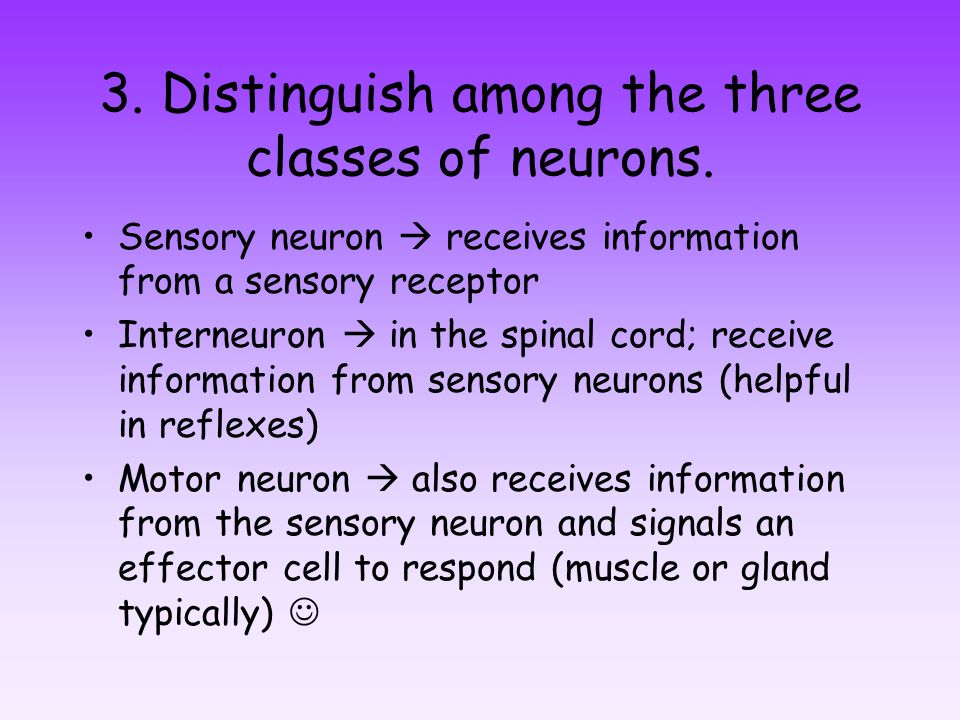 3. Distinguish among the three classes of neurons.

• Sensory neuron → receives information from a sensory receptor

• Interneuron → in the spinal cord; receive information from sensory neurons (helpful in reflexes)

• Motor neuron → also receives information from the sensory neuron and signals an effector cell to respond (muscle or gland typically) ☺